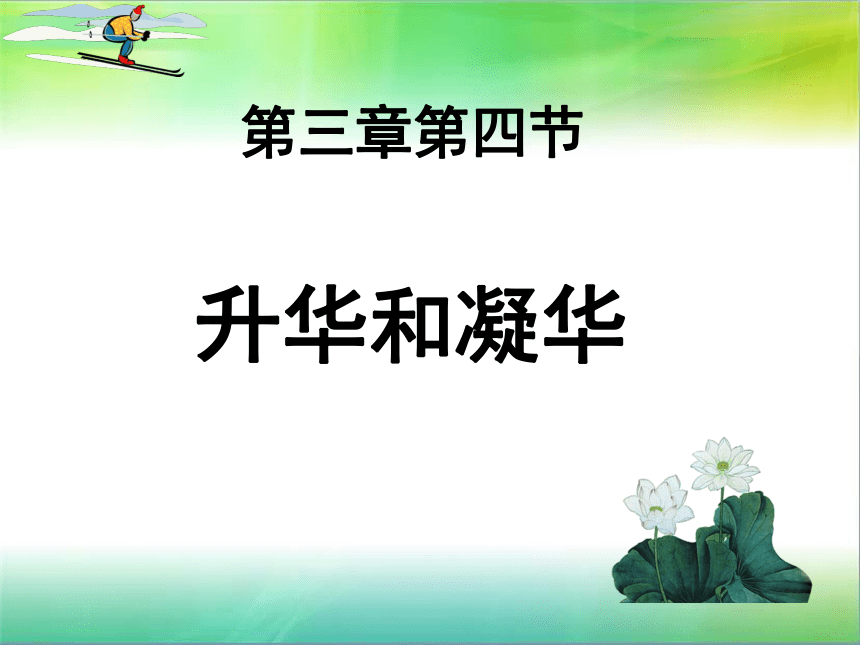 第三章第四节

升华和凝华